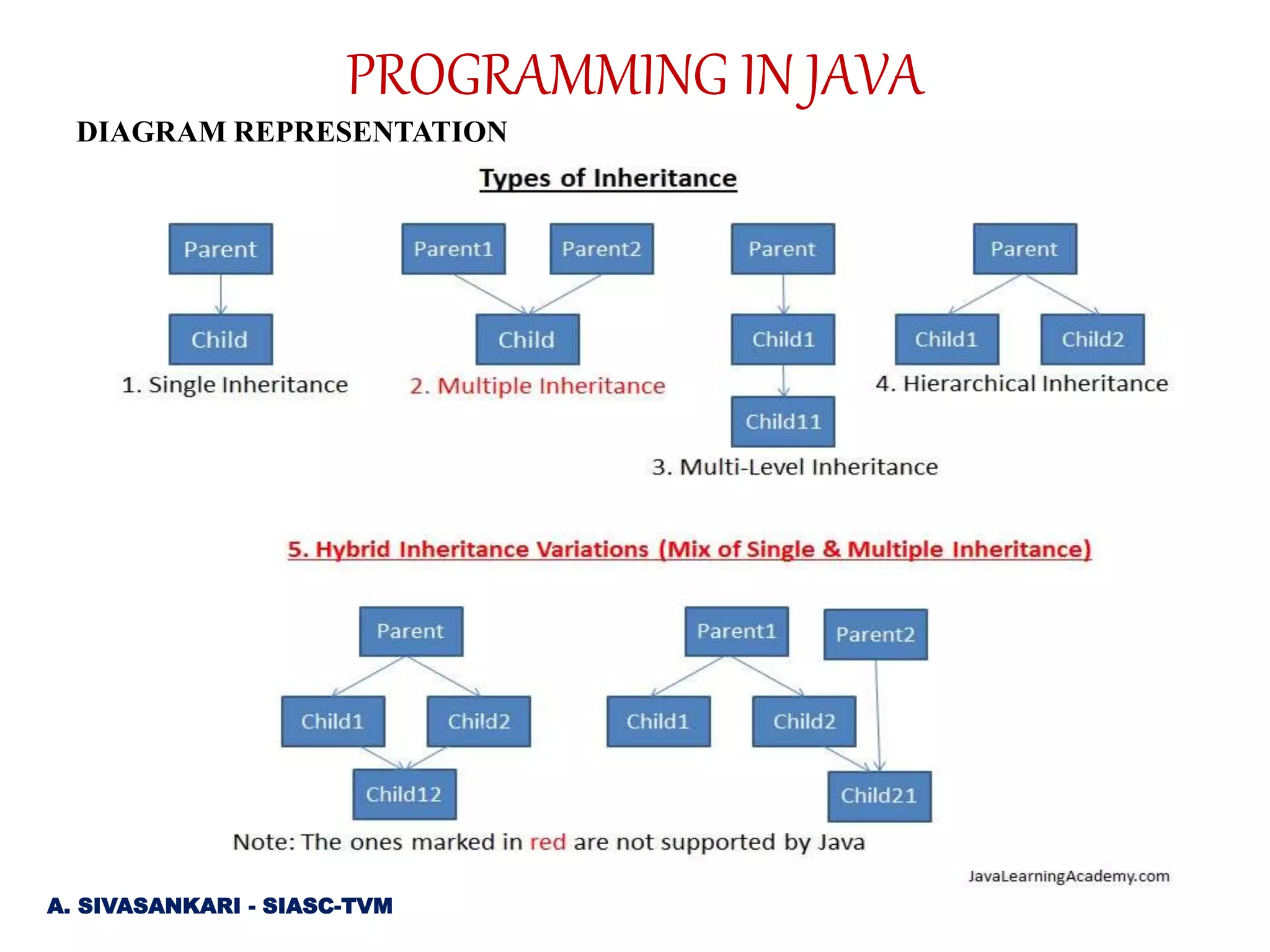 PROGRAMMING IN JAVA

DIAGRAM REPRESENTATION

Types of Inheritance

Parent

Child

1. Single Inheritance

Parent1

Parent2

Child

2. Multiple Inheritance

Parent

Child1

Child11

3. Multi-Level Inheritance

Parent

Child1

Child2

4. Hierarchical Inheritance

5. Hybrid Inheritance Variations (Mix of Single & Multiple Inheritance)

Parent

Child1

Child2

Child12

Parent1

Parent2

Child1

Child2

Child21

Note: The ones marked in red are not supported by Java

JavaLearningAcademy.com

A. SIVASANKARI - SIASC-TVM